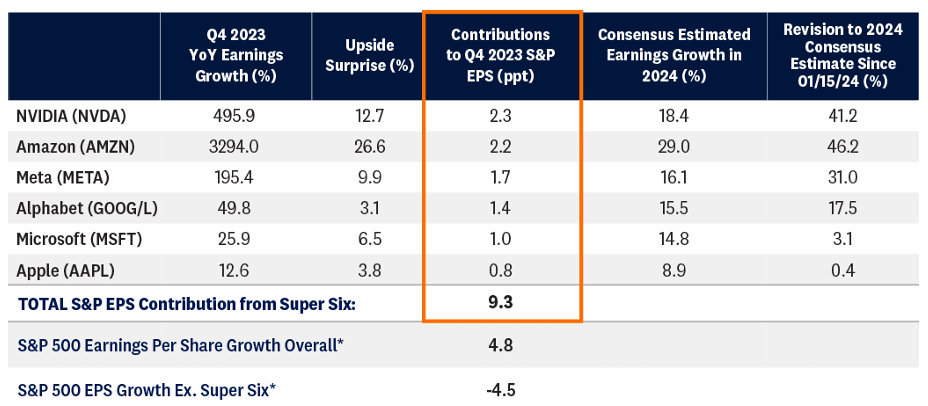 |  | Q4 2023 YoY Earnings Growth (%) | Upside Surprise (%) | Contributions to Q4 2023 S&P EPS (ppt) | Consensus Estimated Earnings Growth in 2024 (%) | Revision to 2024 Consensus Estimate Since 01/15/24 (%) |
|---|---|---|---|---|---|
| NVIDIA (NVDA) | 495.9 | 12.7 | 2.3 | 18.4 | 41.2 |
| Amazon (AMZN) | 3294.0 | 26.6 | 2.2 | 29.0 | 46.2 |
| Meta (META) | 195.4 | 9.9 | 1.7 | 16.1 | 31.0 |
| Alphabet (GOOG/L) | 49.8 | 3.1 | 1.4 | 15.5 | 17.5 |
| Microsoft (MSFT) | 25.9 | 6.5 | 1.0 | 14.8 | 3.1 |
| Apple (AAPL) | 12.6 | 3.8 | 0.8 | 8.9 | 0.4 |
| TOTAL S&P EPS Contribution from Super Six: |  |  | 9.3 |  |  |
| S&P 500 Earnings Per Share Growth Overall* |  |  | 4.8 |  |  |
| S&P 500 EPS Growth Ex. Super Six* |  |  | -4.5 |  |  |